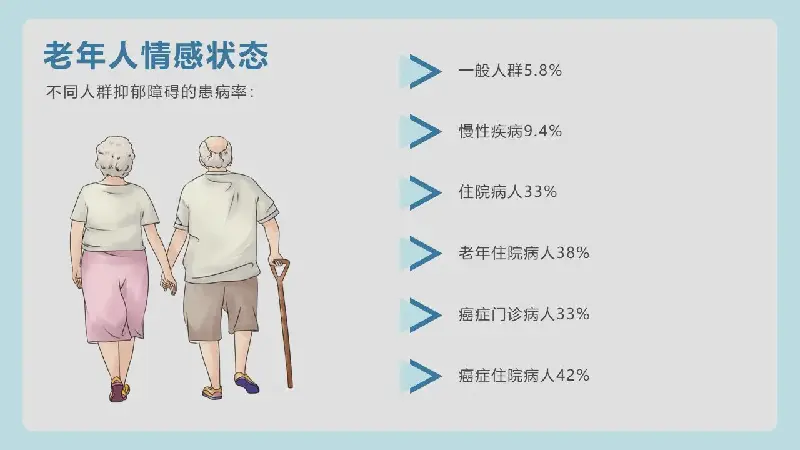 老年人情感状态

不同人群抑郁障碍的患病率：

一般人群5.8%

慢性疾病9.4%

住院病人33%

老年住院病人38%

癌症门诊病人33%

癌症住院病人42%